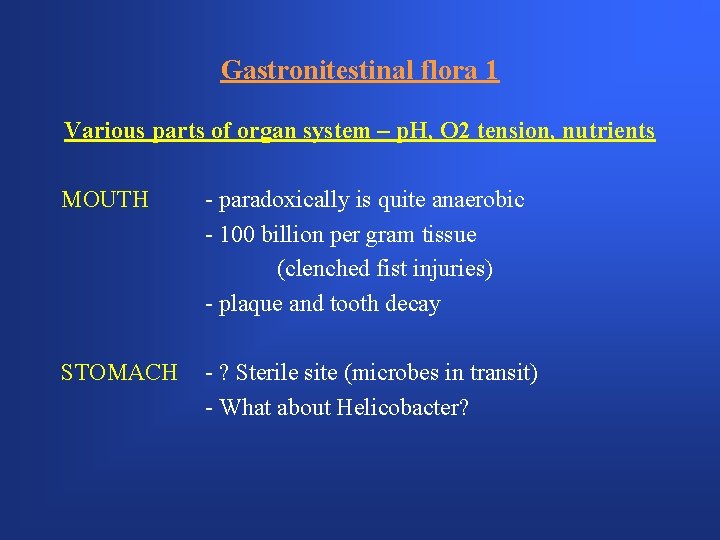 Gastronitestinal flora 1

Various parts of organ system – pH, O2 tension, nutrients

MOUTH - paradoxically is quite anaerobic
- 100 billion per gram tissue
(clenched fist injuries)
- plaque and tooth decay

STOMACH - ? Sterile site (microbes in transit)
- What about Helicobacter?